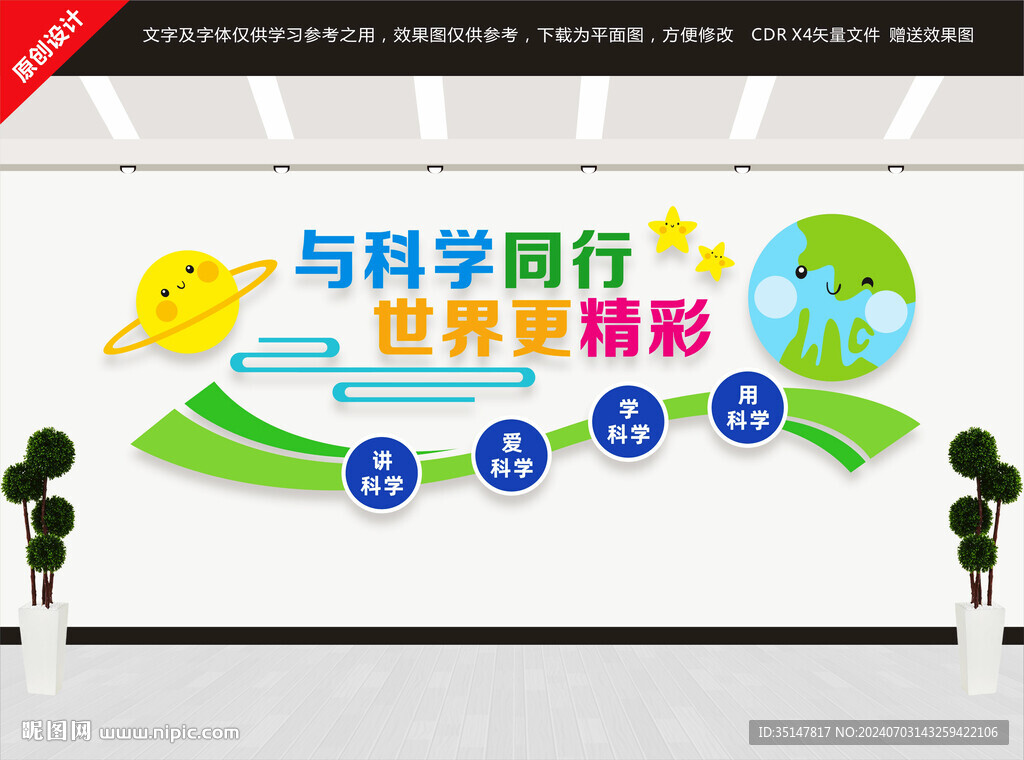 原创设计

文字及字体仅供学习参考之用，效果图仅供参考，下载为平面图，方便修改 CDR X4矢量文件 赠送效果图

与科学同行
世界更精彩

讲科学
爱科学
学科学
用科学

昵图网 www.nipic.com

ID:35147817 NO:20240703143259422106